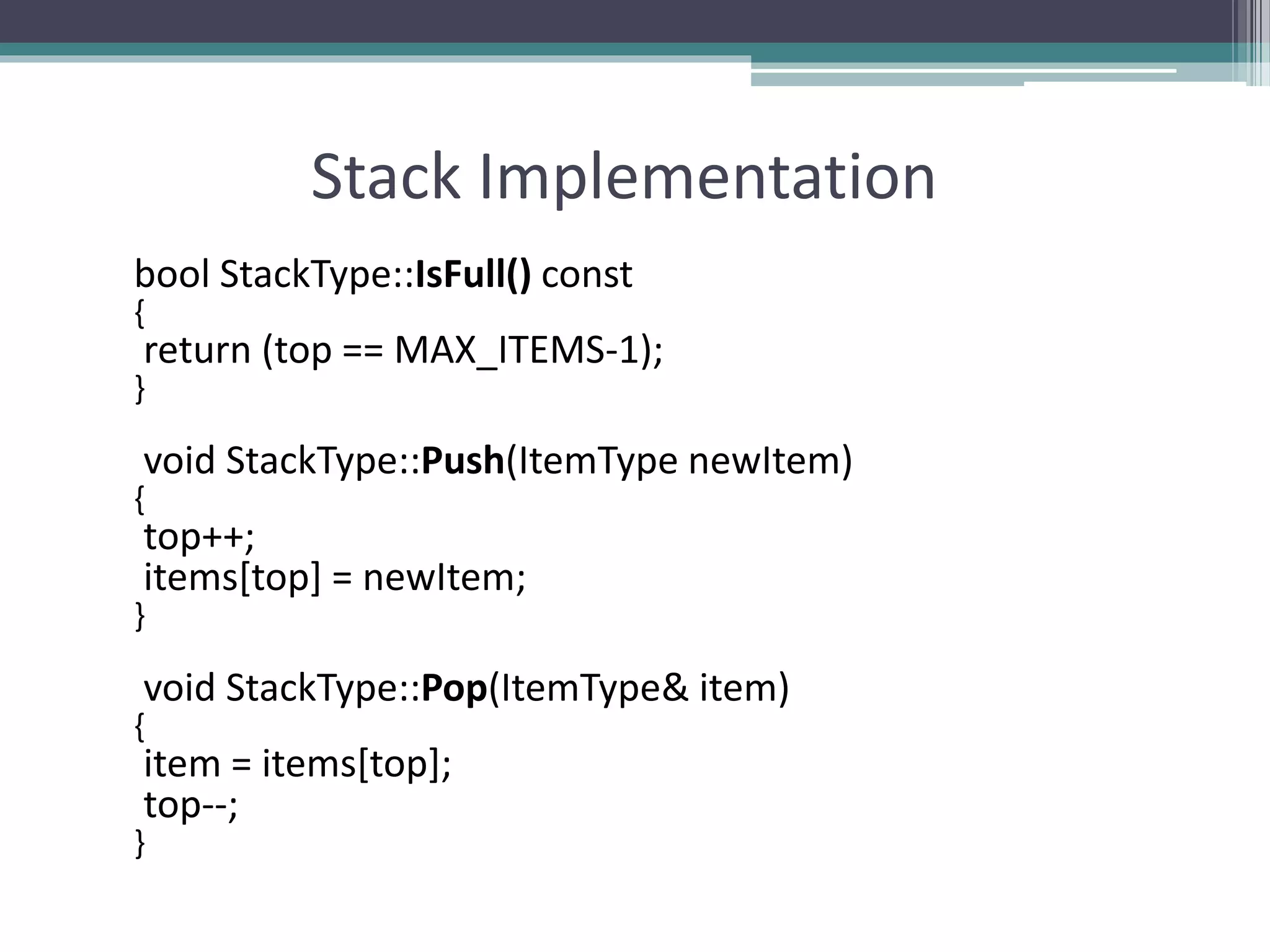 Stack Implementation

bool StackType::IsFull() const
{
return (top == MAX_ITEMS-1);
}

void StackType::Push(ItemType newItem)
{
top++;
items[top] = newItem;
}

void StackType::Pop(ItemType& item)
{
item = items[top];
top--;
}